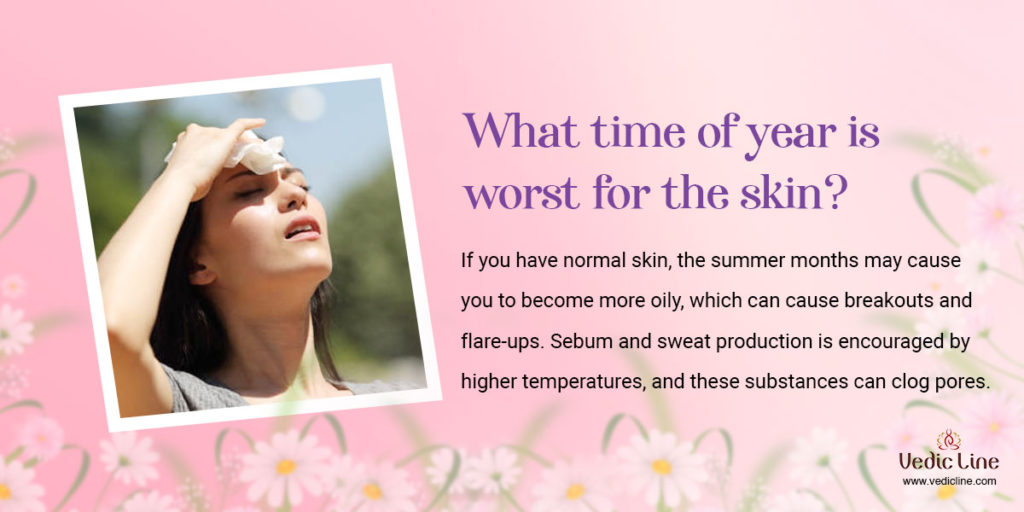 What time of year is worst for the skin?

If you have normal skin, the summer months may cause you to become more oily, which can cause breakouts and flare-ups. Sebum and sweat production is encouraged by higher temperatures, and these substances can clog pores.

Vedic Line
www.vedicline.com